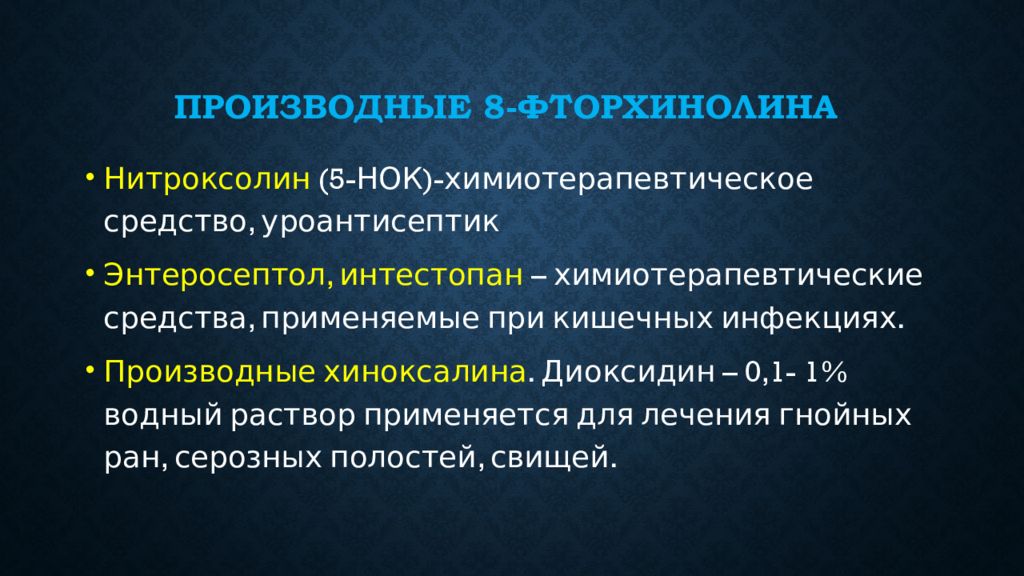 ПРОИЗВОДНЫЕ 8-ФТОРХИНОЛИНА

• Нитроксолин (5-НОК)-химиотерапевтическое средство, уроантисептик

• Энтеросептол, интестопан – химиотерапевтические средства, применяемые при кишечных инфекциях.

• Производные хиноксалина. Диоксидин – 0,1- 1% водный раствор применяется для лечения гнойных ран, серозных полостей, свищей.